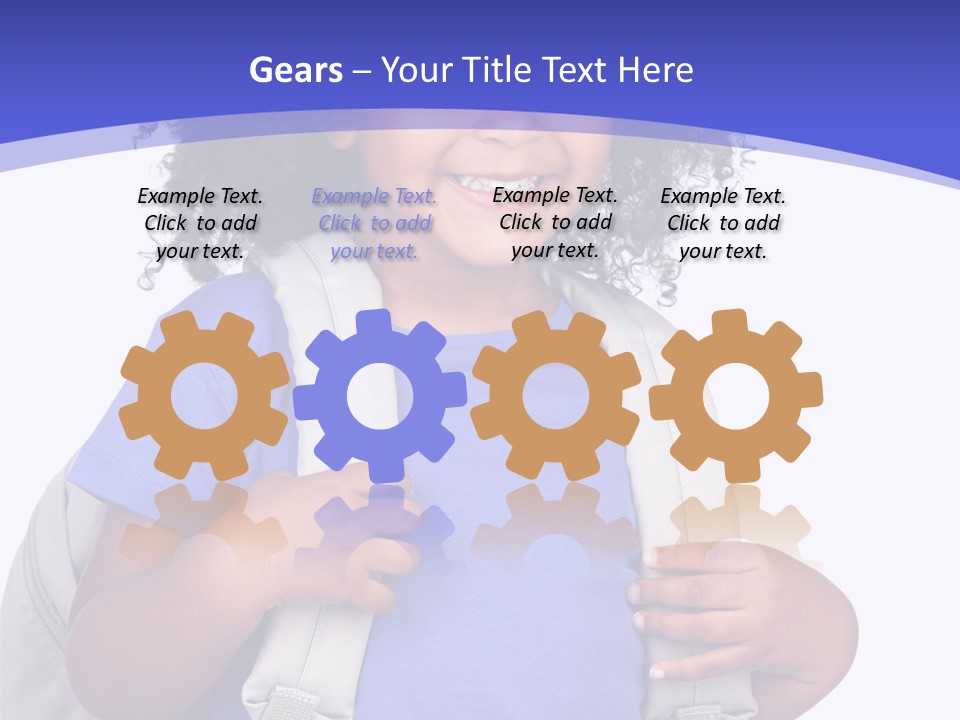 Gears – Your Title Text Here

Example Text. Click to add your text.

Example Text. Click to add your text.

Example Text. Click to add your text.

Example Text. Click to add your text.